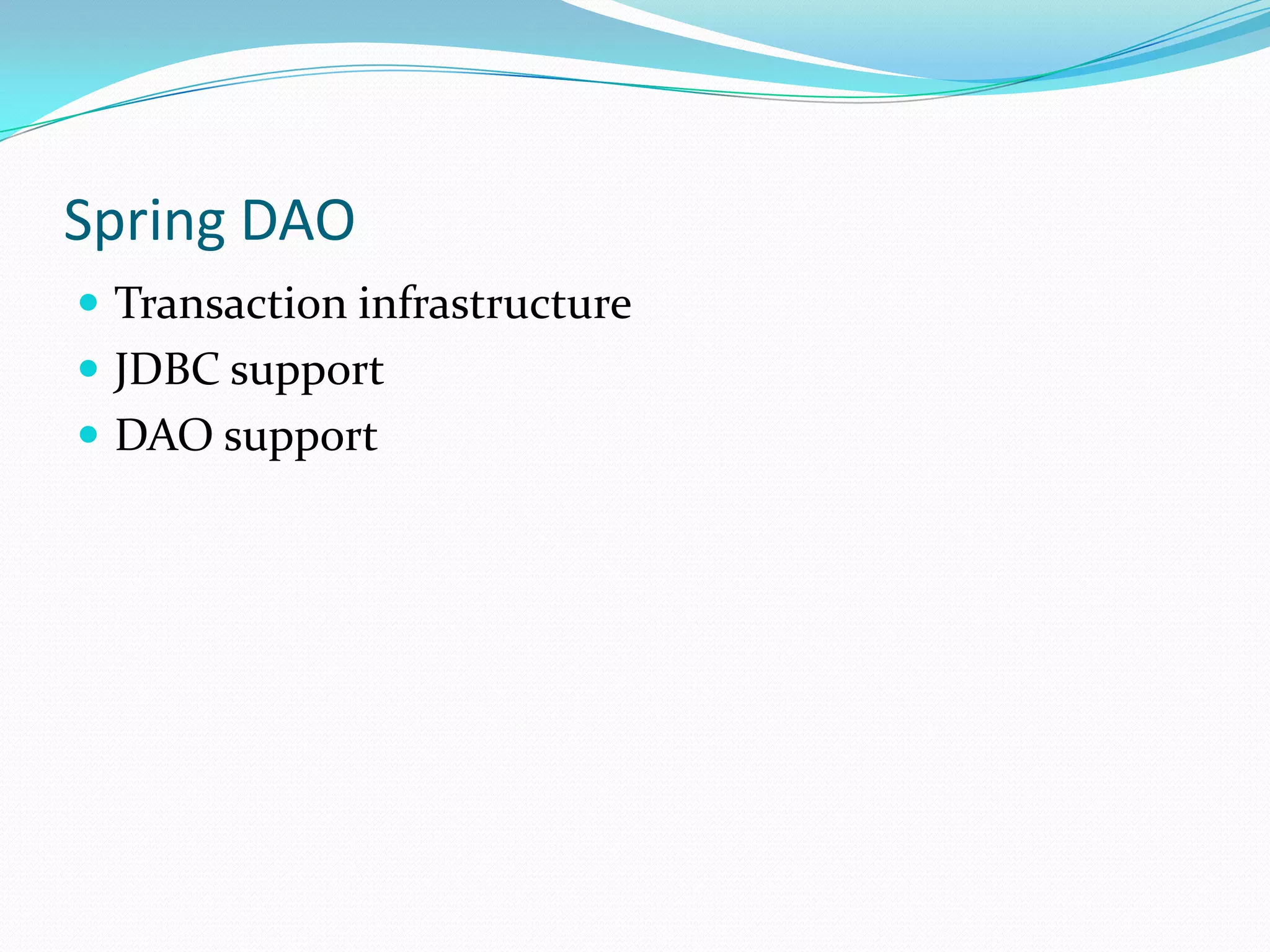 Spring DAO

- Transaction infrastructure
- JDBC support
- DAO support